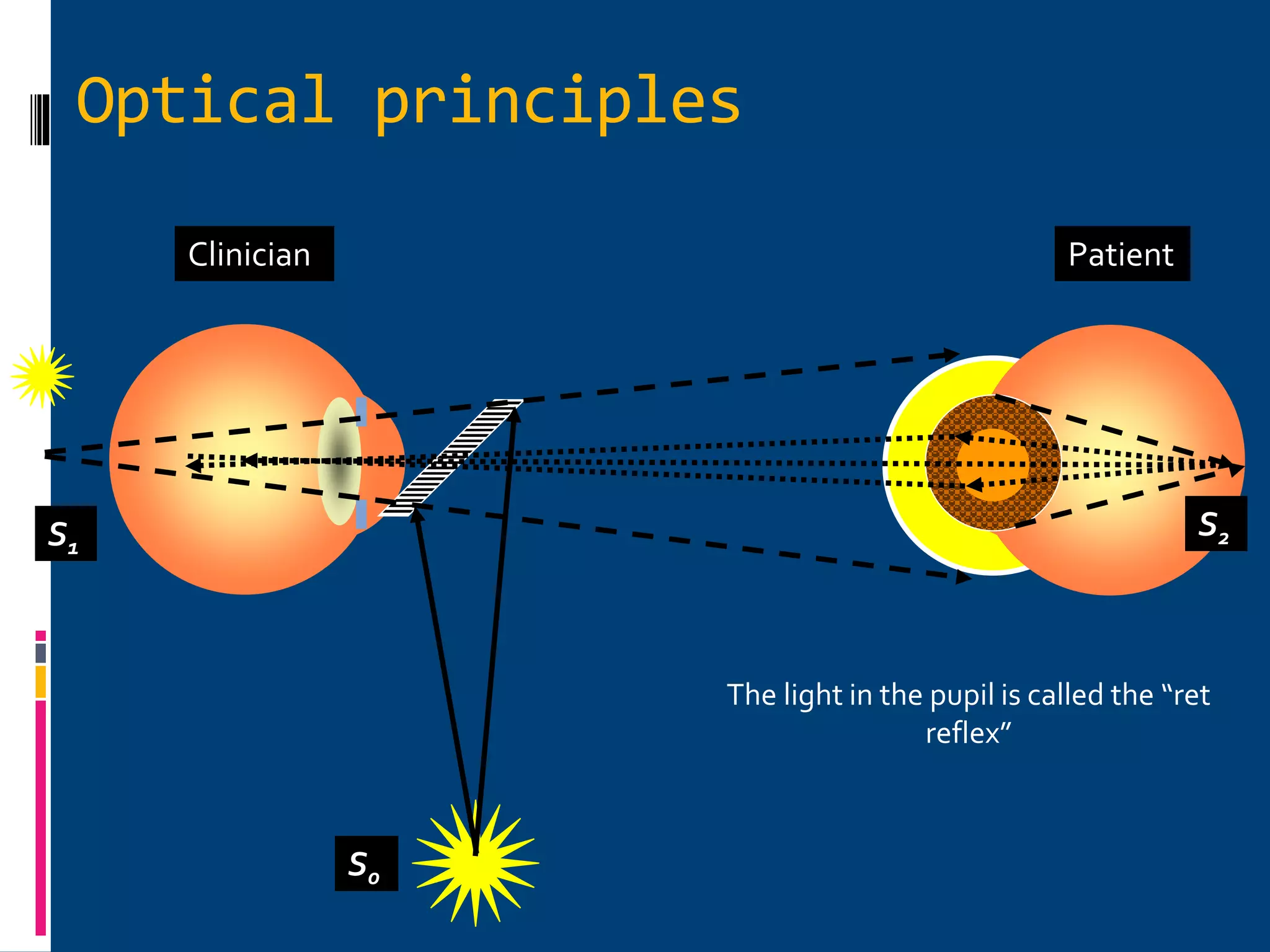 Optical principles

Clinician

Patient

$S_1$

$S_2$

$S_0$

The light in the pupil is called the “ret reflex”